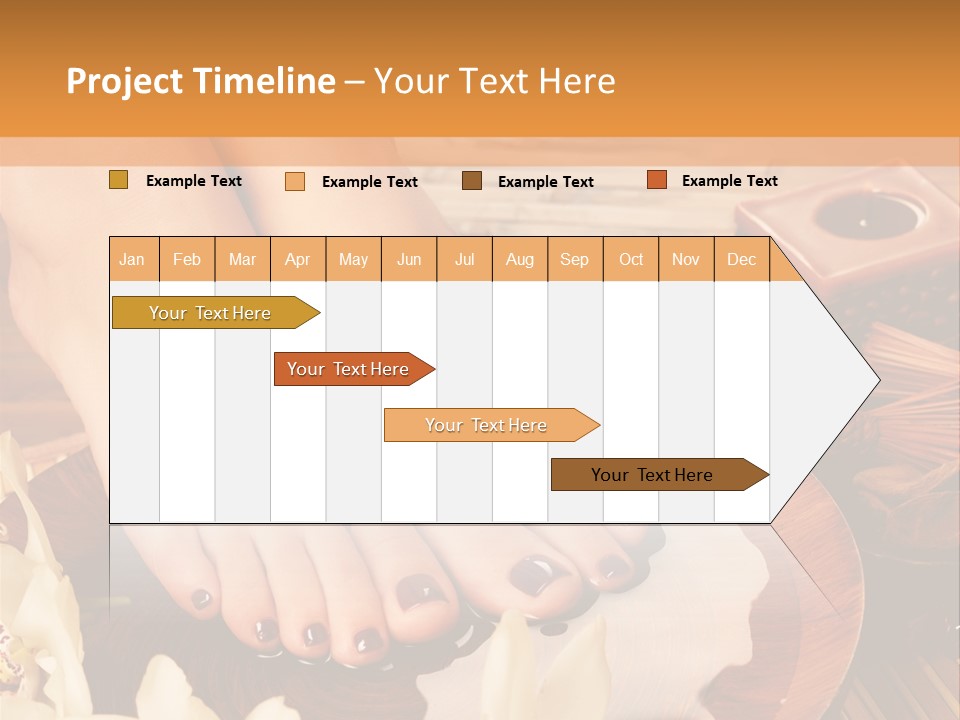 Project Timeline – Your Text Here

Example Text Example Text Example Text Example Text

| Jan | Feb | Mar | Apr | May | Jun | Jul | Aug | Sep | Oct | Nov | Dec |
|---|---|---|---|---|---|---|---|---|---|---|---|

Your Text Here

Your Text Here

Your Text Here

Your Text Here